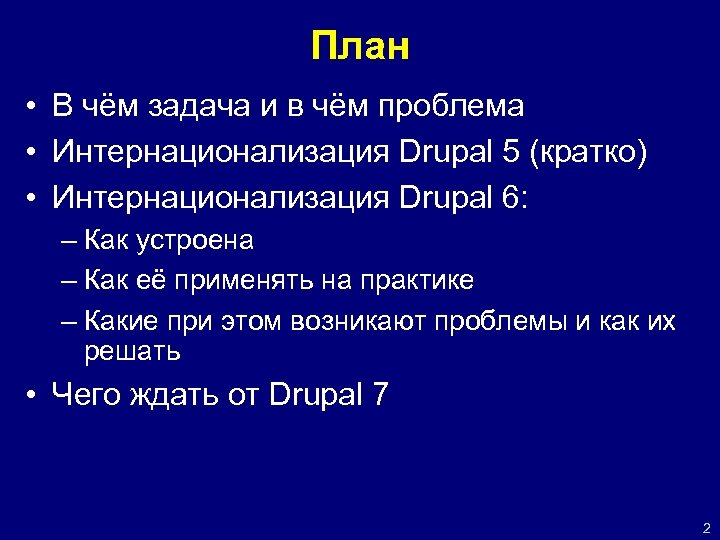 План

• В чём задача и в чём проблема
• Интернационализация Drupal 5 (кратко)
• Интернационализация Drupal 6:
– Как устроена
– Как её применять на практике
– Какие при этом возникают проблемы и как их решать
• Чего ждать от Drupal 7

2